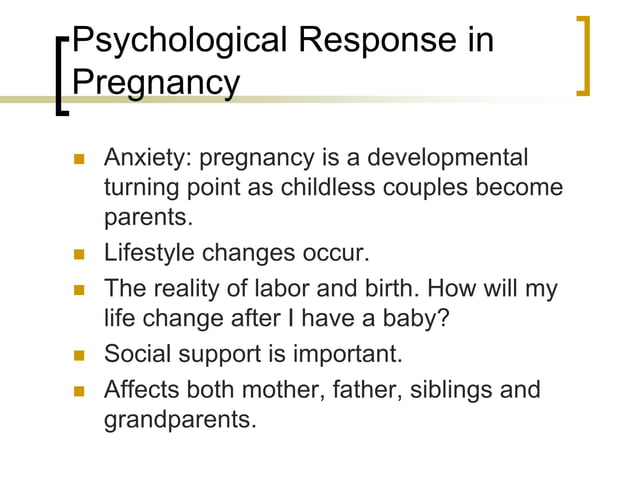 Psychological Response in Pregnancy

- Anxiety: pregnancy is a developmental turning point as childless couples become parents.
- Lifestyle changes occur.
- The reality of labor and birth. How will my life change after I have a baby?
- Social support is important.
- Affects both mother, father, siblings and grandparents.